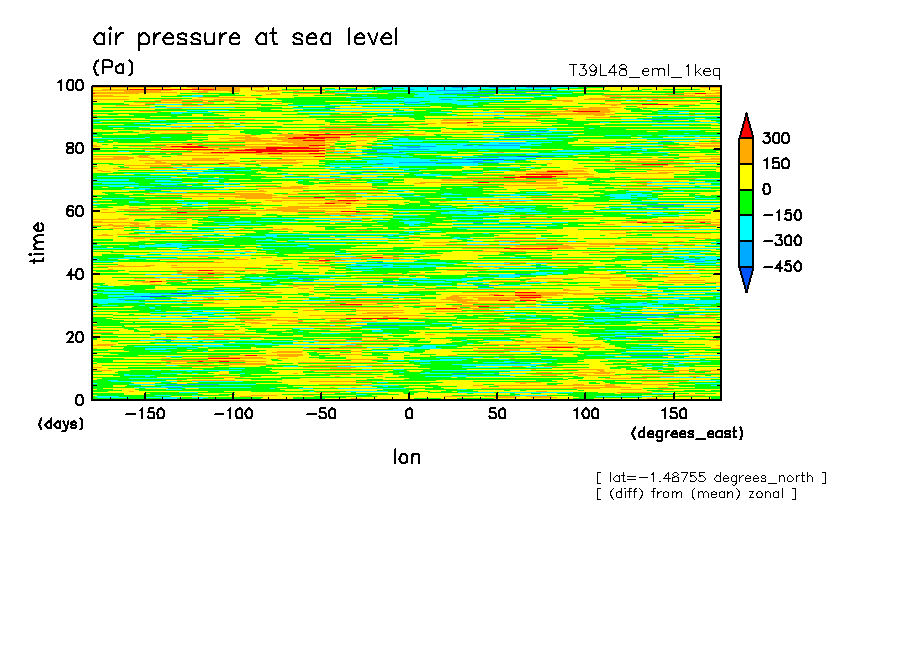 air pressure at sea level

(Pa)

T39L48_eml_1keq

100
80
60
40
20
0

time

(days)

−150 −100 −50 0 50 100 150

(degrees_east)

lon

300
150
0
−150
−300
−450

[ lat=−1.48755 degrees_north ]
[ (diff) from (mean) zonal ]